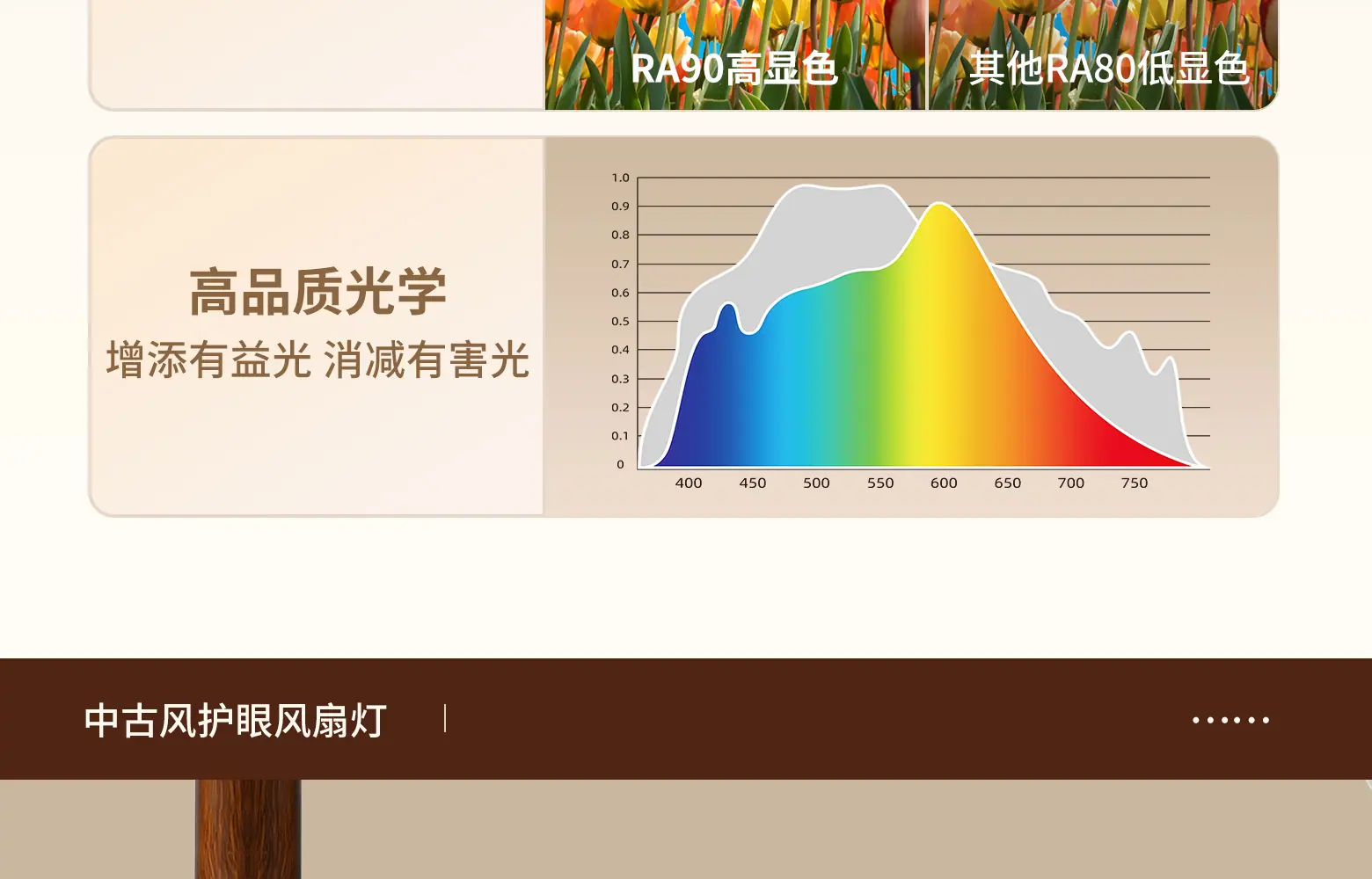 RA90高显色

其他RA80低显色

高品质光学

增添有益光 消减有害光

1.0
0.9
0.8
0.7
0.6
0.5
0.4
0.3
0.2
0.1
0

400 450 500 550 600 650 700 750

中古风护眼风扇灯